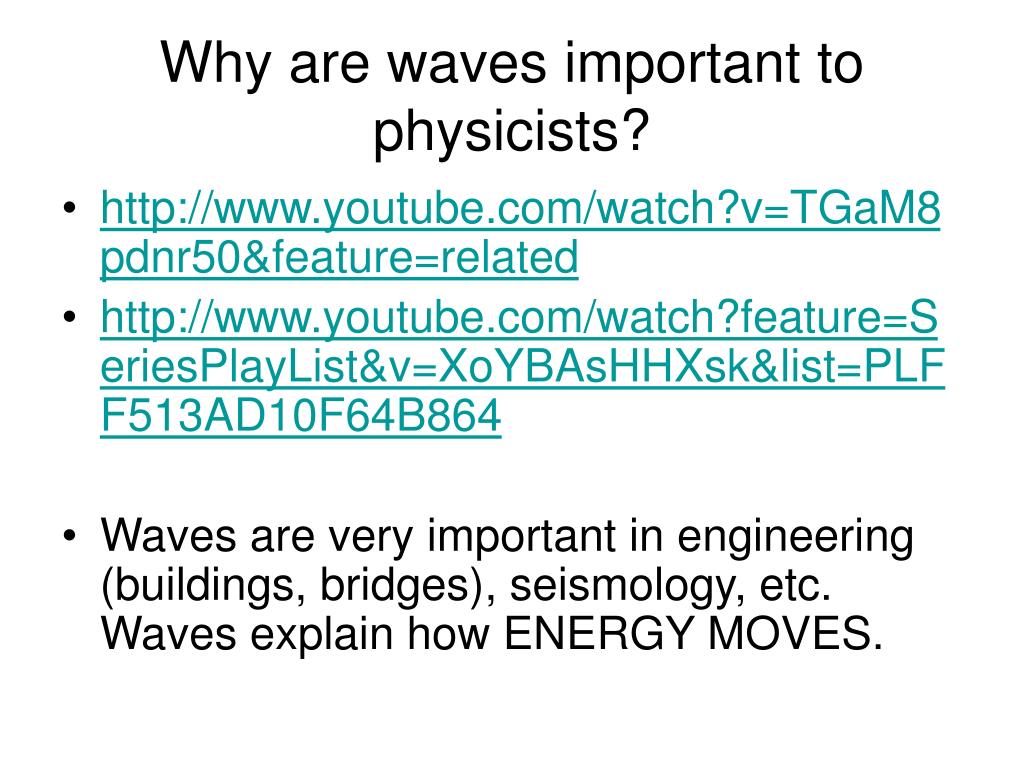 Why are waves important to physicists?

• http://www.youtube.com/watch?v=TGaM8pdnr50&feature=related
• http://www.youtube.com/watch?feature=SeriesPlayList&v=XoYBAsHHXsk&list=PLFF513AD10F64B864

• Waves are very important in engineering (buildings, bridges), seismology, etc. Waves explain how ENERGY MOVES.